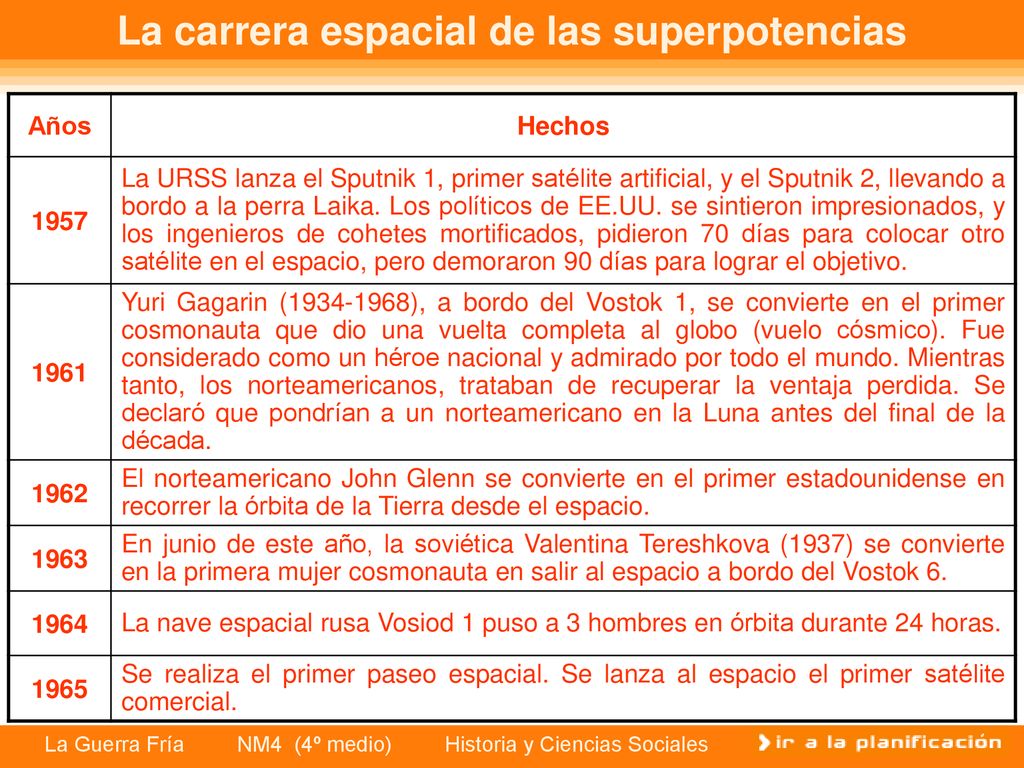 La carrera espacial de las superpotencias

| Años | Hechos |
|---|---|
| 1957 | La URSS lanza el Sputnik 1, primer satélite artificial, y el Sputnik 2, llevando a bordo a la perra Laika. Los políticos de EE.UU. se sintieron impresionados, y los ingenieros de cohetes mortificados, pidieron 70 días para colocar otro satélite en el espacio, pero demoraron 90 días para lograr el objetivo. |
| 1961 | Yuri Gagarin (1934-1968), a bordo del Vostok 1, se convierte en el primer cosmonauta que dio una vuelta completa al globo (vuelo cósmico). Fue considerado como un héroe nacional y admirado por todo el mundo. Mientras tanto, los norteamericanos, trataban de recuperar la ventaja perdida. Se declaró que pondrían a un norteamericano en la Luna antes del final de la década. |
| 1962 | El norteamericano John Glenn se convierte en el primer estadounidense en recorrer la órbita de la Tierra desde el espacio. |
| 1963 | En junio de este año, la soviética Valentina Tereshkova (1937) se convierte en la primera mujer cosmonauta en salir al espacio a bordo del Vostok 6. |
| 1964 | La nave espacial rusa Vosiod 1 puso a 3 hombres en órbita durante 24 horas. |
| 1965 | Se realiza el primer paseo espacial. Se lanza al espacio el primer satélite comercial. |

La Guerra Fría NM4 (4º medio) Historia y Ciencias Sociales ir a la planificación